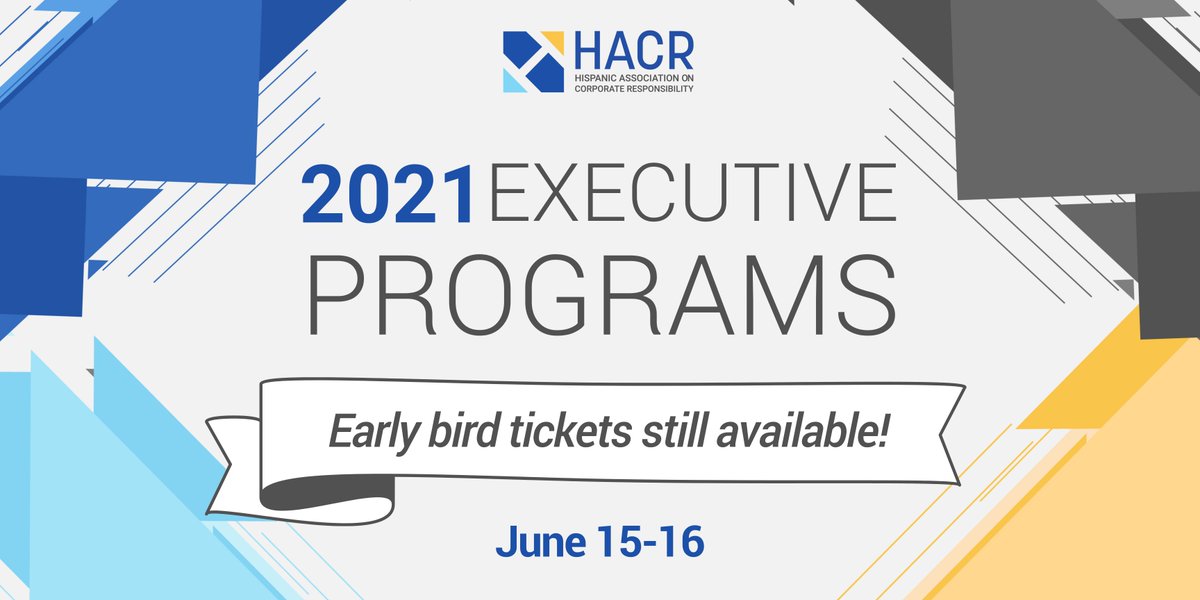 HACR
HISPANIC ASSOCIATION ON CORPORATE RESPONSIBILITY

2021 EXECUTIVE PROGRAMS

Early bird tickets still available!

June 15-16